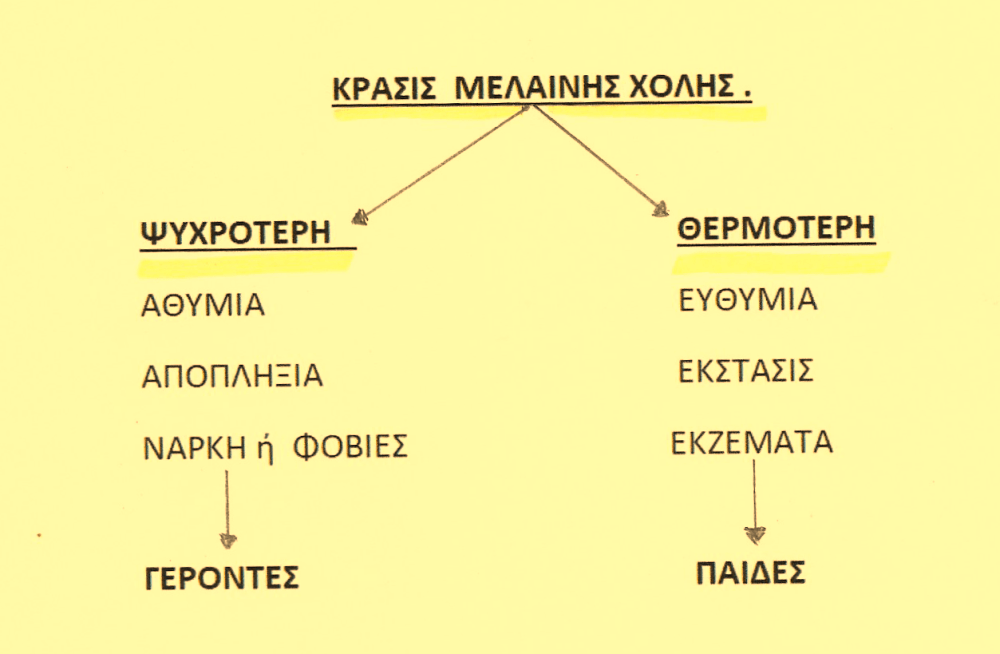 ΚΡΑΣΙΣ ΜΕΛΑΙΝΗΣ ΧΟΛΗΣ .

ΨΥΧΡΟΤΕΡΗ

ΑΘΥΜΙΑ

ΑΠΟΠΛΗΞΙΑ

ΝΑΡΚΗ ή ΦΟΒΙΕΣ

ΓΕΡΟΝΤΕΣ

ΘΕΡΜΟΤΕΡΗ

ΕΥΘΥΜΙΑ

ΕΚΣΤΑΣΙΣ

ΕΚΖΕΜΑΤΑ

ΠΑΙΔΕΣ